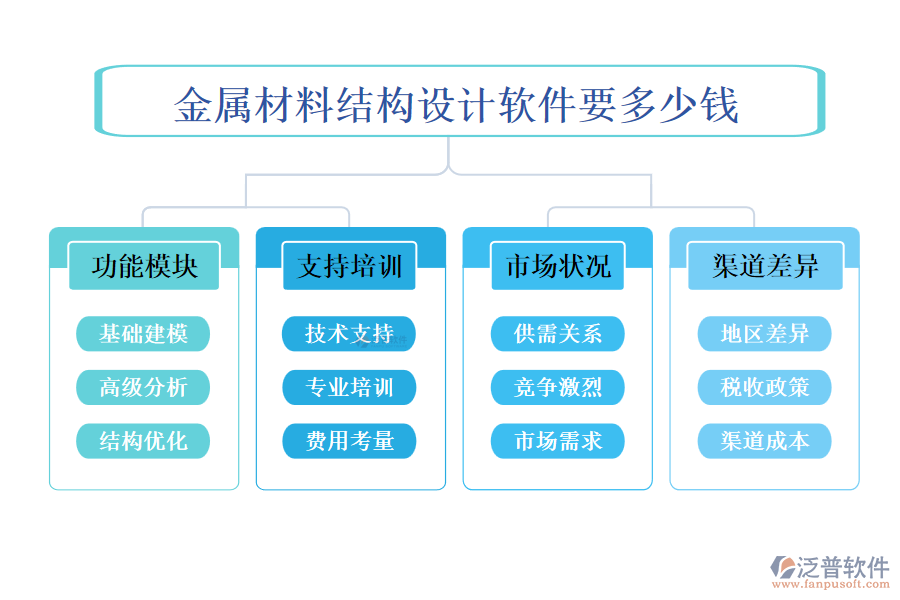 金属材料结构设计软件要多少钱

功能模块

基础建模

高级分析

结构优化

支持培训

技术支持

专业培训

费用考量

市场状况

供需关系

竞争激烈

市场需求

渠道差异

地区差异

税收政策

渠道成本

泛普软件
www.fanpusoft.com